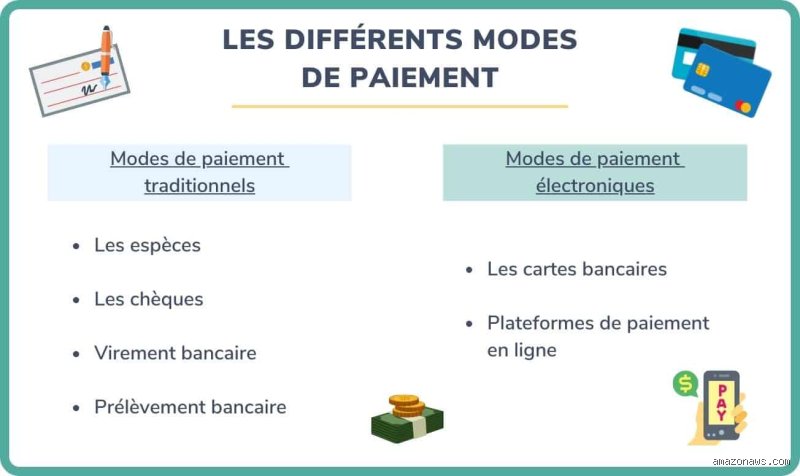 LES DIFFÉRENTS MODES DE PAIEMENT

Modes de paiement traditionnels

- Les espèces
- Les chèques
- Virement bancaire
- Prélèvement bancaire

Modes de paiement électroniques

- Les cartes bancaires
- Plateformes de paiement en ligne

$
PAY

amazonaws.com